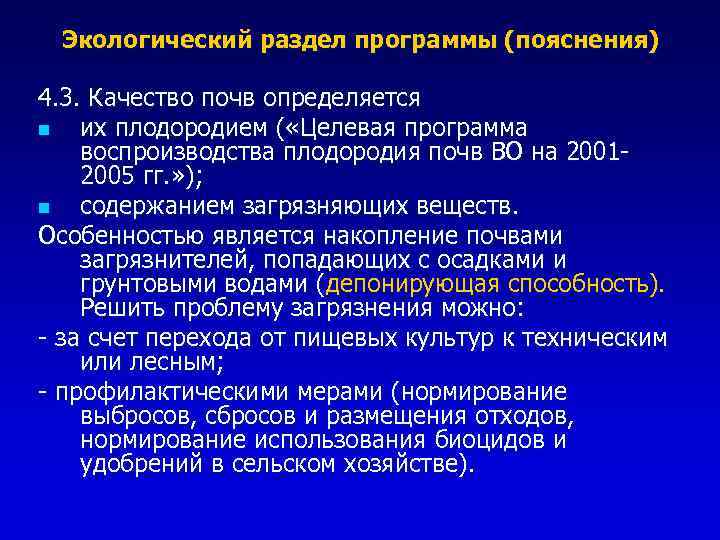 Экологический раздел программы (пояснения)

4.3. Качество почв определяется

- их плодородием («Целевая программа воспроизводства плодородия почв ВО на 2001-2005 гг.»);
- содержанием загрязняющих веществ.

Особенностью является накопление почвами загрязнителей, попадающих с осадками и грунтовыми водами (депонирующая способность). Решить проблему загрязнения можно:

- за счет перехода от пищевых культур к техническим или лесным;

- профилактическими мерами (нормирование выбросов, сбросов и размещения отходов, нормирование использования биоцидов и удобрений в сельском хозяйстве).